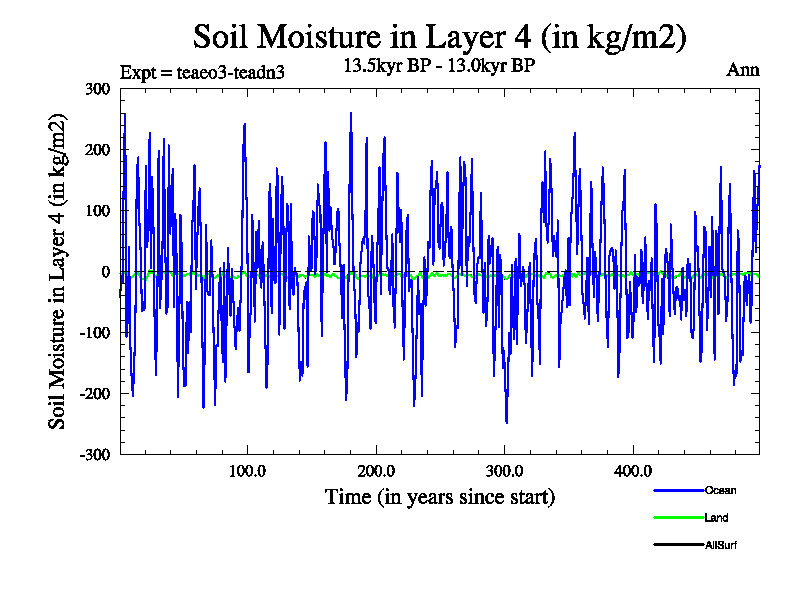 Soil Moisture in Layer 4 (in kg/m2)

Expt = teaeo3-teadn3

13.5kyr BP - 13.0kyr BP

Ann

Soil Moisture in Layer 4 (in kg/m2)

300

200

100

0

-100

-200

-300

100.0

200.0

300.0

400.0

Time (in years since start)

Ocean

Land

AllSurf